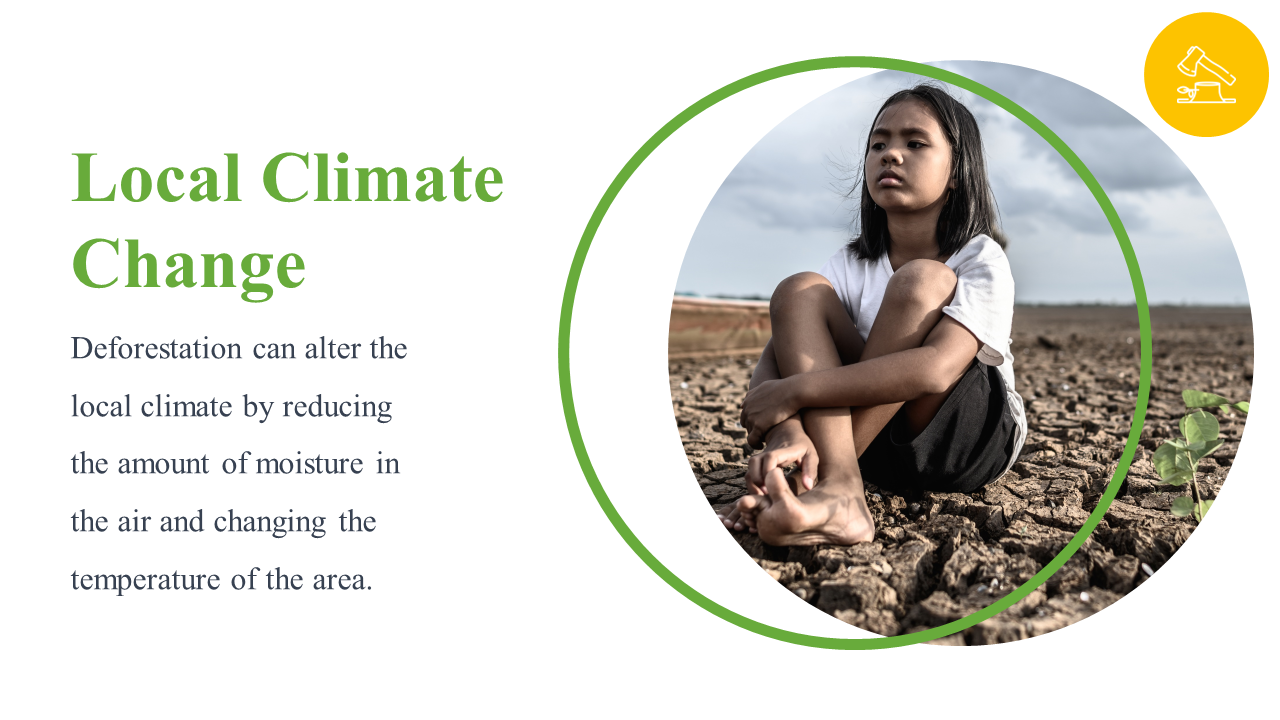 Local Climate Change

Deforestation can alter the local climate by reducing the amount of moisture in the air and changing the temperature of the area.